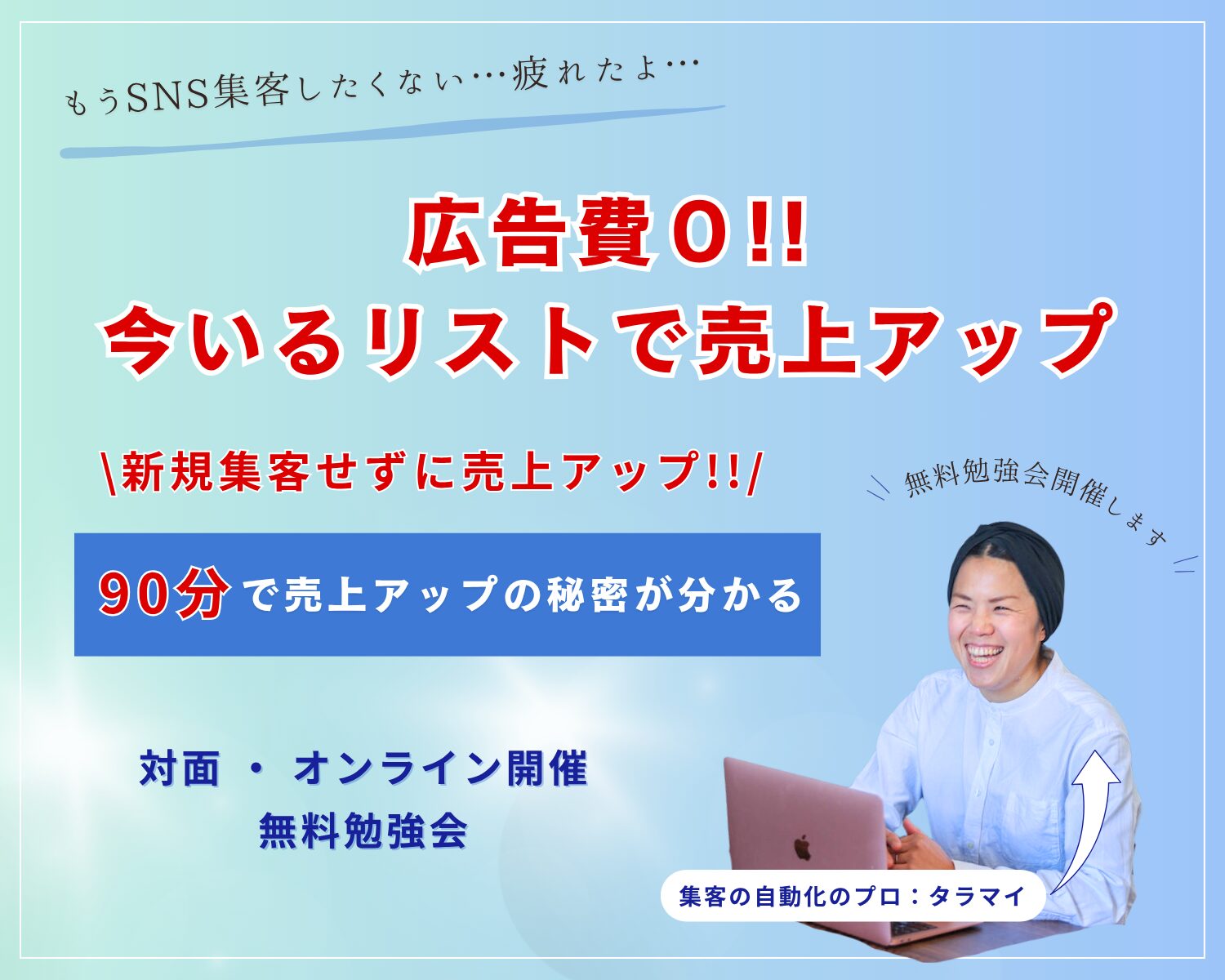 もうSNS集客したくない…疲れたよ…

広告費0!!
今いるリストで売上アップ

\新規集客せずに売上アップ!!/

無料勉強会開催します

90分で売上アップの秘密が分かる

対面 ・ オンライン開催
無料勉強会

集客の自動化のプロ：タラマイ